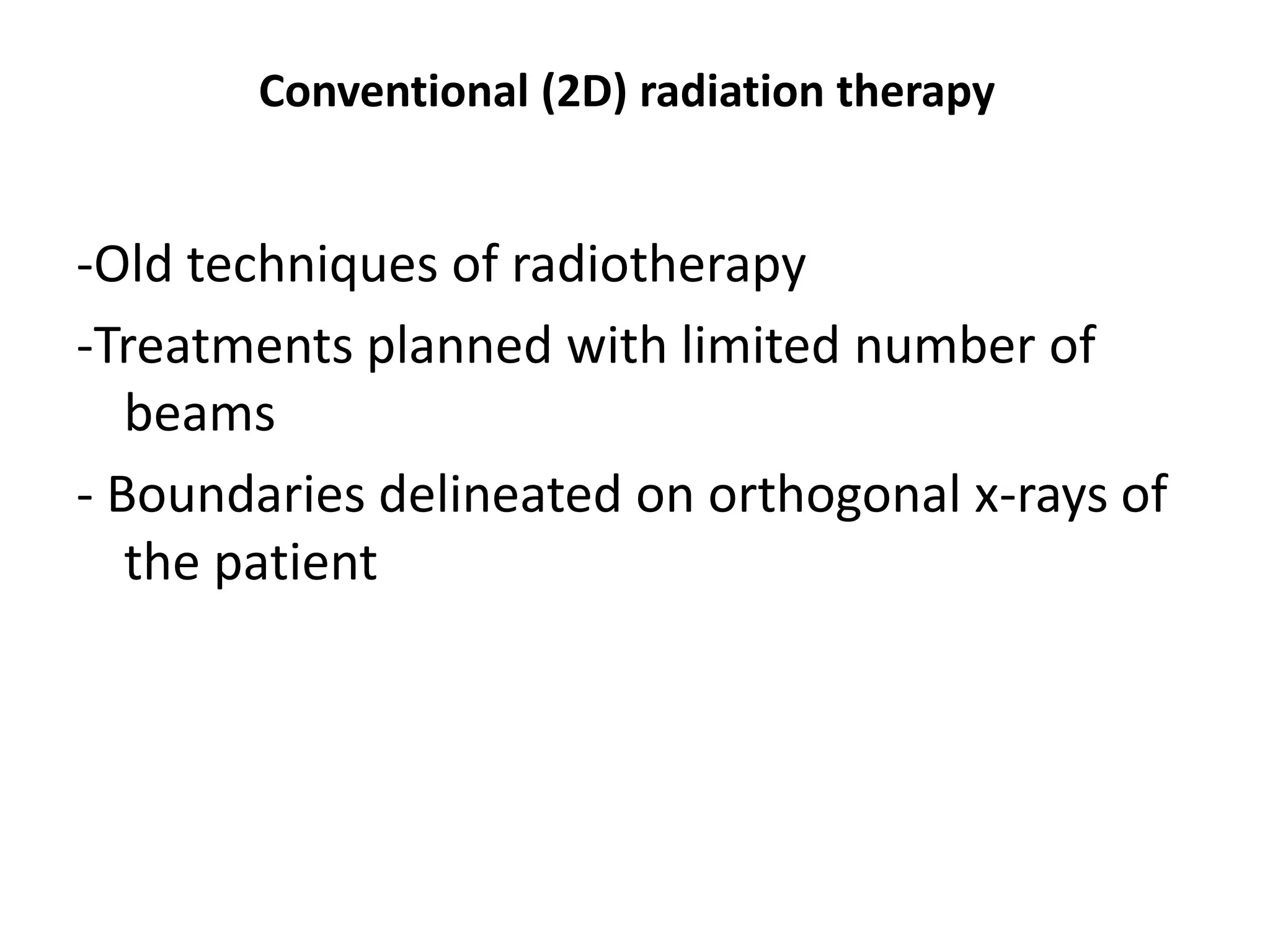 Conventional (2D) radiation therapy

-Old techniques of radiotherapy

-Treatments planned with limited number of beams

- Boundaries delineated on orthogonal x-rays of the patient